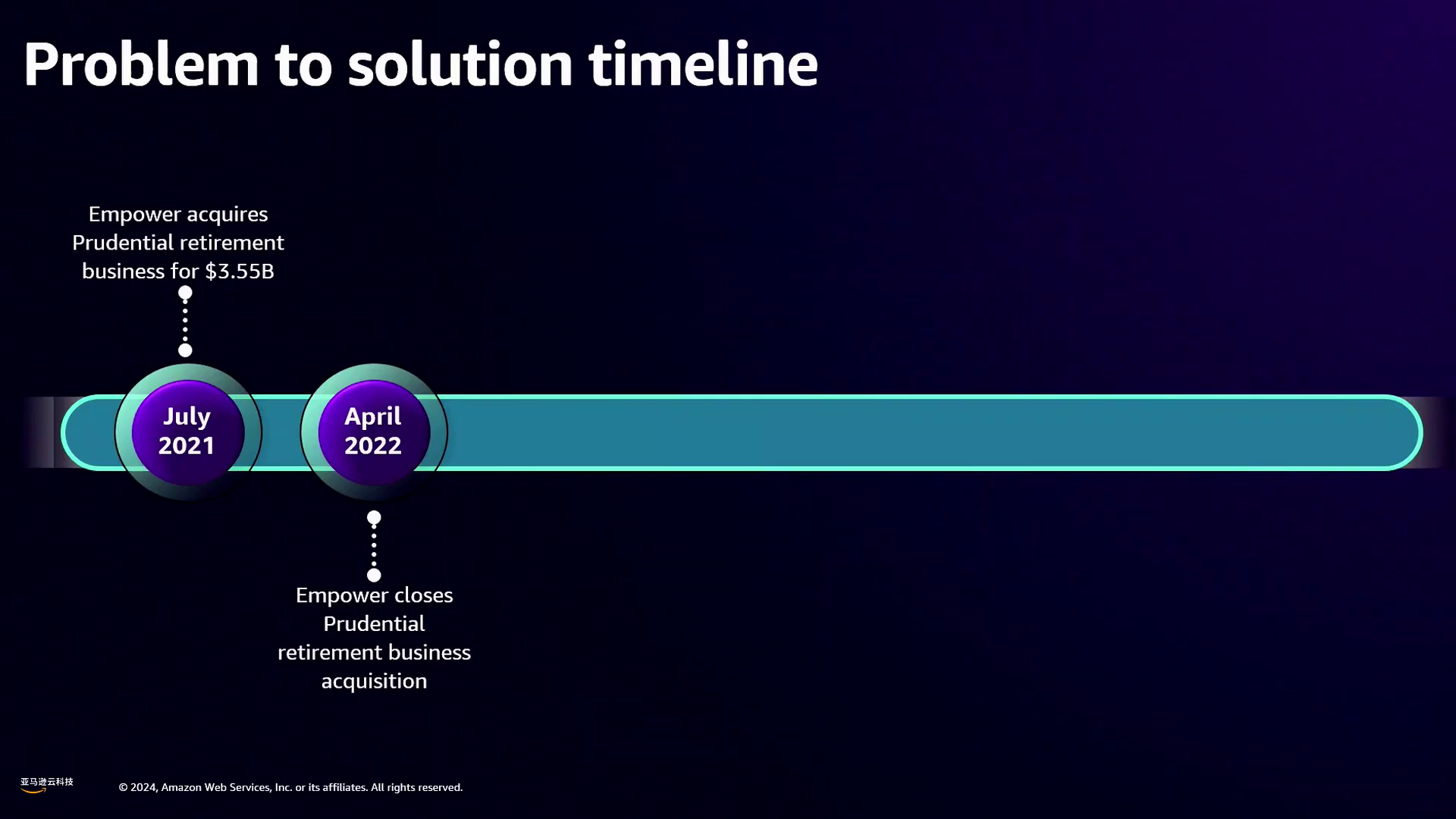 Problem to solution timeline

Empower acquires Prudential retirement business for \$3.55B

July 2021

April 2022

Empower closes Prudential retirement business acquisition

亚马逊云科技

© 2024, Amazon Web Services, Inc. or its affiliates. All rights reserved.